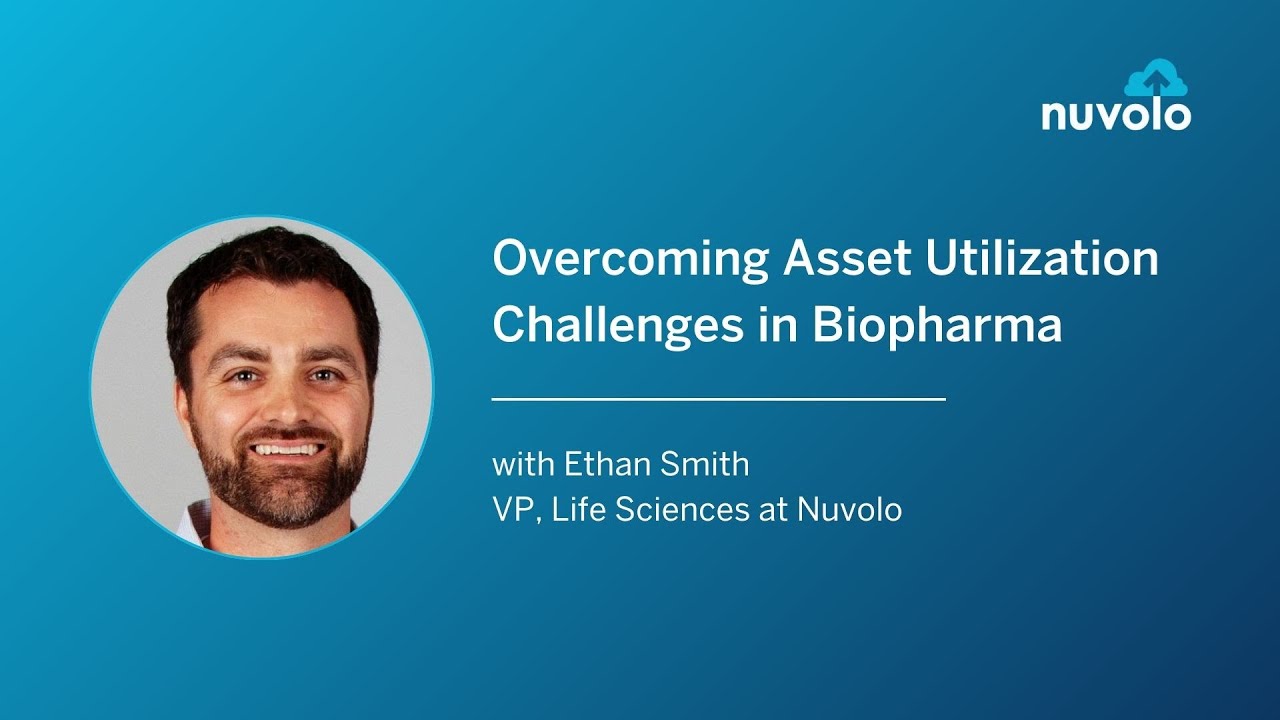 nuvolo

Overcoming Asset Utilization Challenges in Biopharma

with Ethan Smith
VP, Life Sciences at Nuvolo